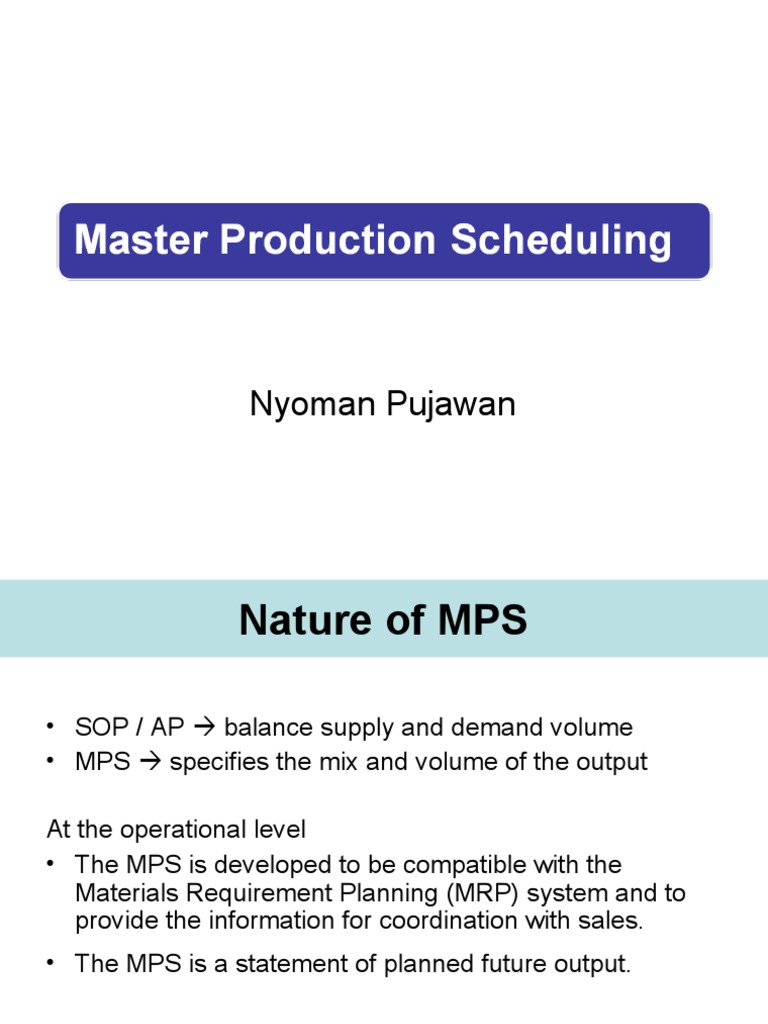 Master Production Scheduling

Nyoman Pujawan

Nature of MPS

• SOP / AP → balance supply and demand volume
• MPS → specifies the mix and volume of the output

At the operational level
• The MPS is developed to be compatible with the Materials Requirement Planning (MRP) system and to provide the information for coordination with sales.
• The MPS is a statement of planned future output.